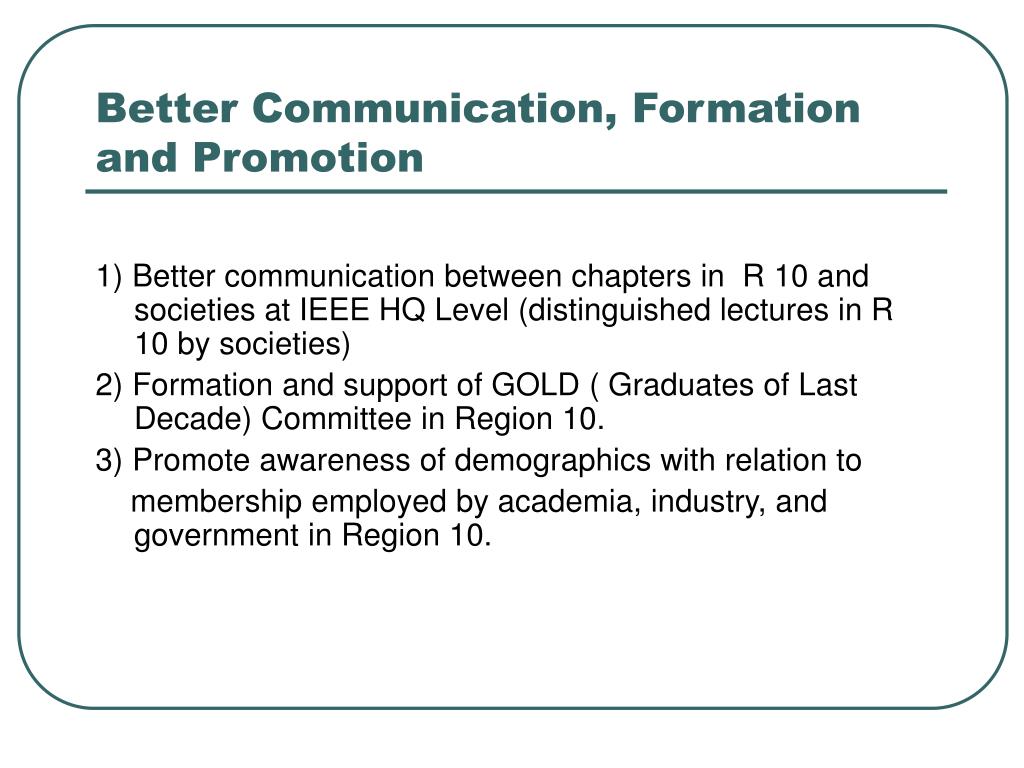 Better Communication, Formation and Promotion

1) Better communication between chapters in R 10 and societies at IEEE HQ Level (distinguished lectures in R 10 by societies)

2) Formation and support of GOLD ( Graduates of Last Decade) Committee in Region 10.

3) Promote awareness of demographics with relation to membership employed by academia, industry, and government in Region 10.